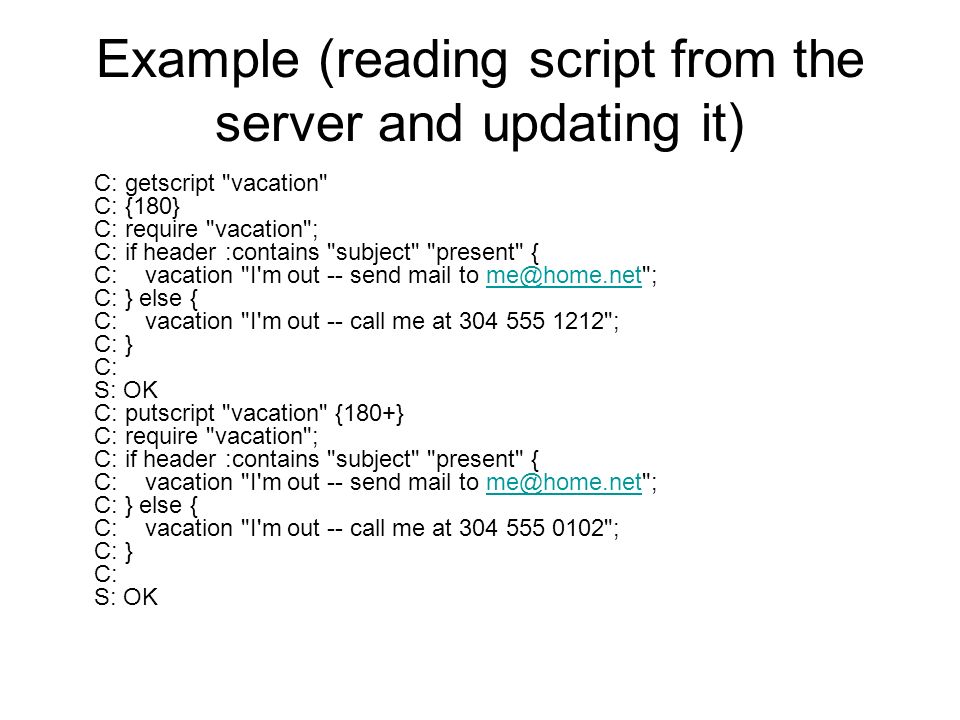 Example (reading script from the server and updating it)

C: getscript "vacation"
C: {180}
C: require "vacation";
C: if header :contains "subject" "present" {
C:    vacation "I'm out -- send mail to me@home.net";
C: } else {
C:    vacation "I'm out -- call me at 304 555 1212";
C: }
C:
S: OK
C: putscript "vacation" {180+}
C: require "vacation";
C: if header :contains "subject" "present" {
C:    vacation "I'm out -- send mail to me@home.net";
C: } else {
C:    vacation "I'm out -- call me at 304 555 0102";
C: }
C:
S: OK